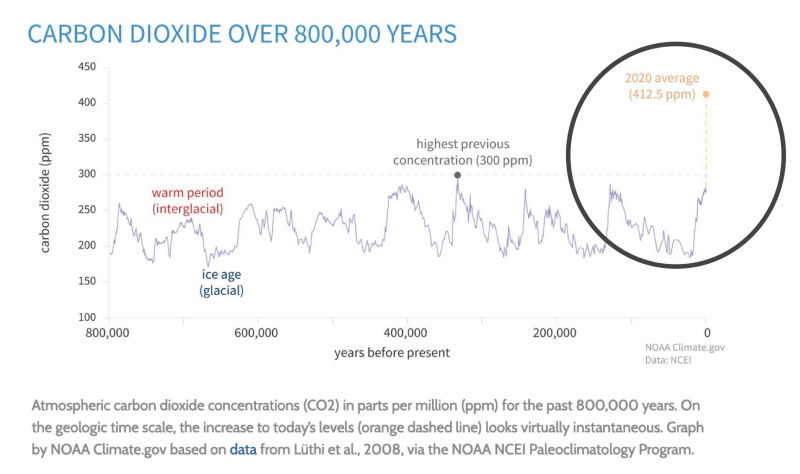 CARBON DIOXIDE OVER 800,000 YEARS

450
400
350
300
250
200
150
100

carbon dioxide (ppm)

2020 average (412.5 ppm)

highest previous concentration (300 ppm)

warm period (interglacial)

ice age (glacial)

800,000
600,000
400,000
200,000
0

years before present

NOAA Climate.gov
Data: NCEI

Atmospheric carbon dioxide concentrations (CO2) in parts per million (ppm) for the past 800,000 years. On the geologic time scale, the increase to today's levels (orange dashed line) looks virtually instantaneous. Graph by NOAA Climate.gov based on data from Lüthi et al., 2008, via the NOAA NCEI Paleoclimatology Program.